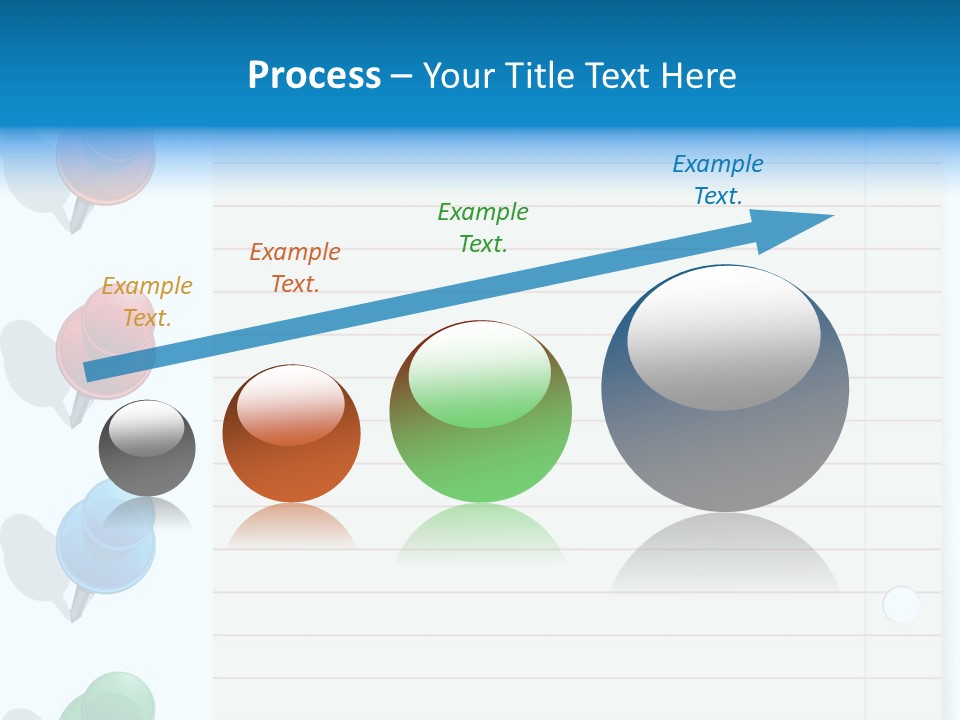 Process – Your Title Text Here

Example Text.

Example Text.

Example Text.

Example Text.